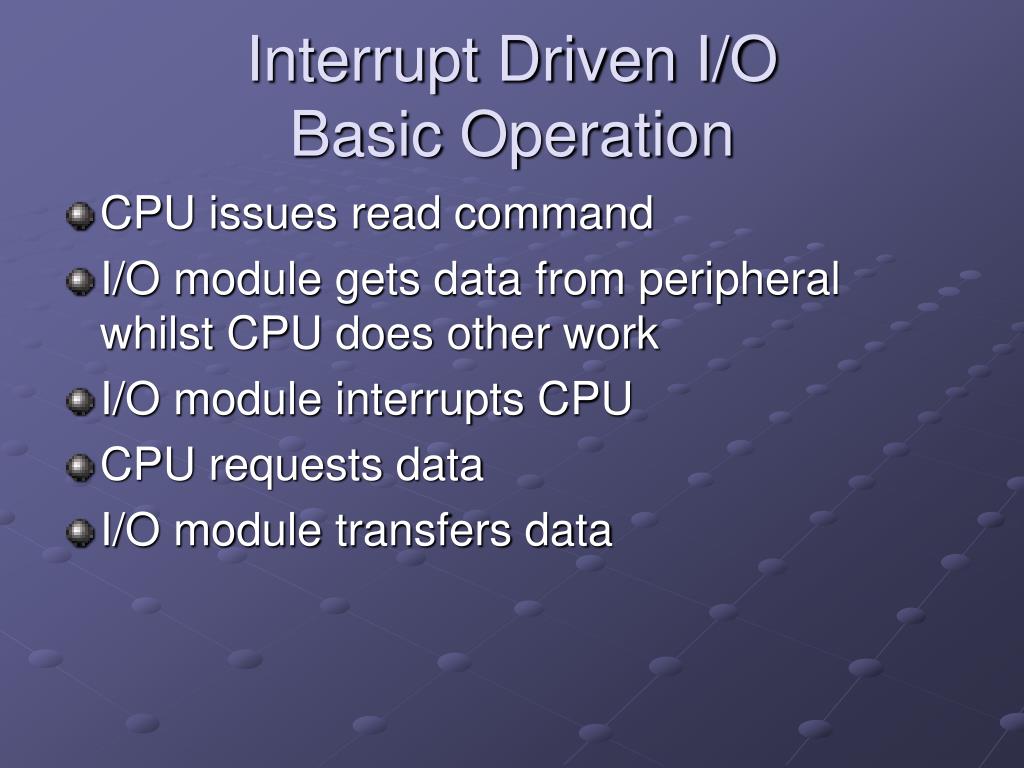 Interrupt Driven I/O
Basic Operation

CPU issues read command

I/O module gets data from peripheral whilst CPU does other work

I/O module interrupts CPU

CPU requests data

I/O module transfers data